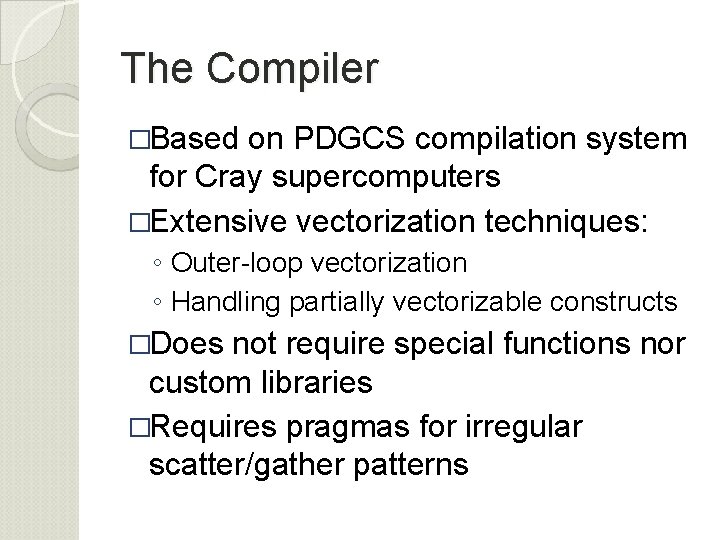 The Compiler

□Based on PDGCS compilation system for Cray supercomputers

□Extensive vectorization techniques:

◦ Outer-loop vectorization

◦ Handling partially vectorizable constructs

□Does not require special functions nor custom libraries

□Requires pragmas for irregular scatter/gather patterns